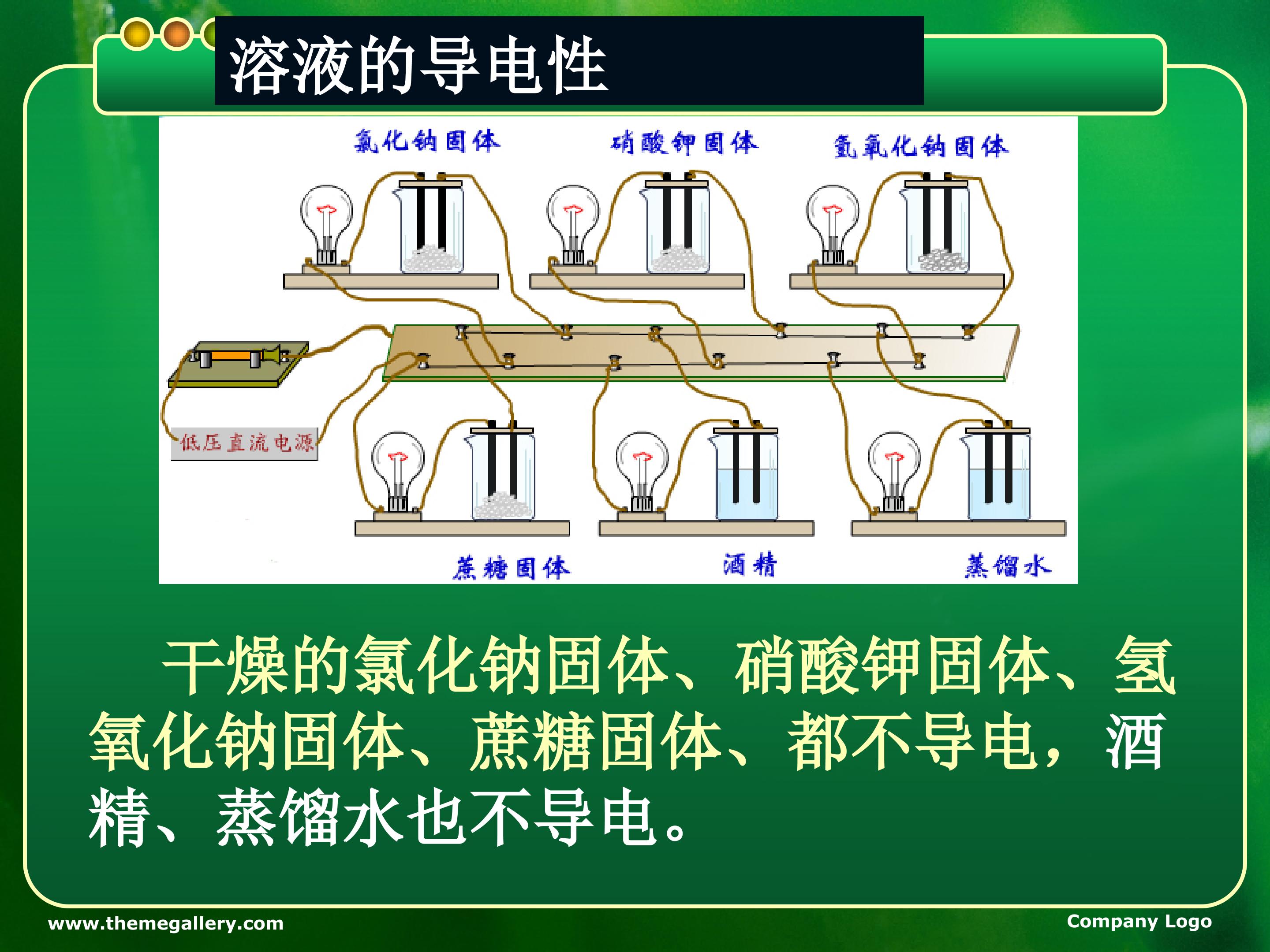 溶液的导电性

氯化钠固体

硝酸钾固体

氢氧化钠固体

低压直流电源

蔗糖固体

酒精

蒸馏水

干燥的氯化钠固体、硝酸钾固体、氢氧化钠固体、蔗糖固体、都不导电，酒精、蒸馏水也不导电。

www.themegallery.com

Company Logo